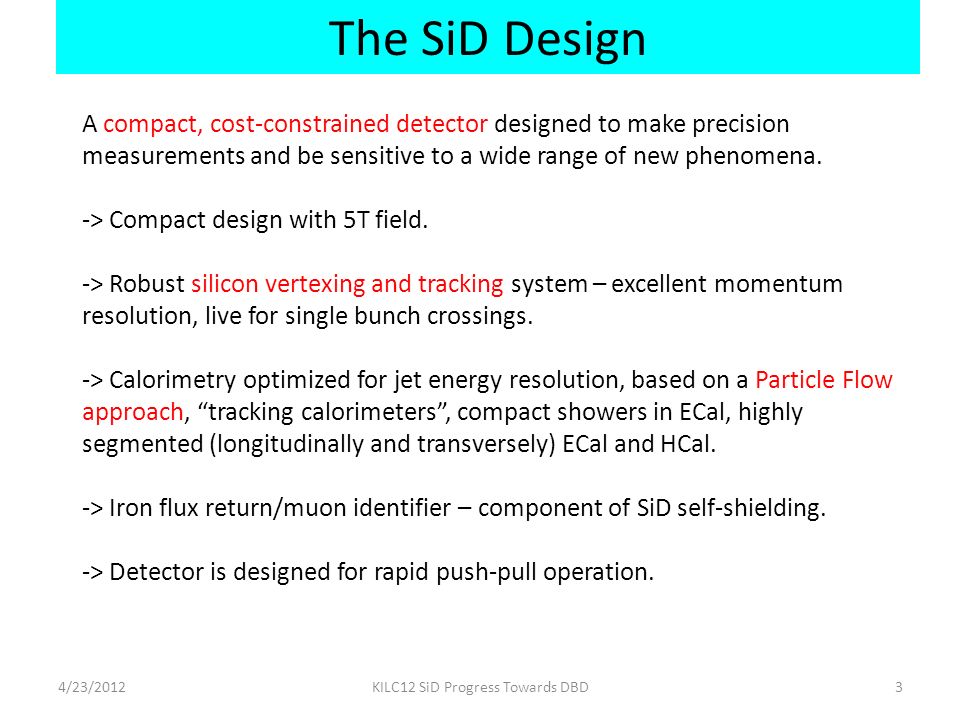 The SiD Design

A compact, cost-constrained detector designed to make precision measurements and be sensitive to a wide range of new phenomena.

-> Compact design with 5T field.

-> Robust silicon vertexing and tracking system – excellent momentum resolution, live for single bunch crossings.

-> Calorimetry optimized for jet energy resolution, based on a Particle Flow approach, “tracking calorimeters”, compact showers in ECal, highly segmented (longitudinally and transversely) ECal and HCal.

-> Iron flux return/muon identifier – component of SiD self-shielding.

-> Detector is designed for rapid push-pull operation.

4/23/2012

KILC12 SiD Progress Towards DBD

3